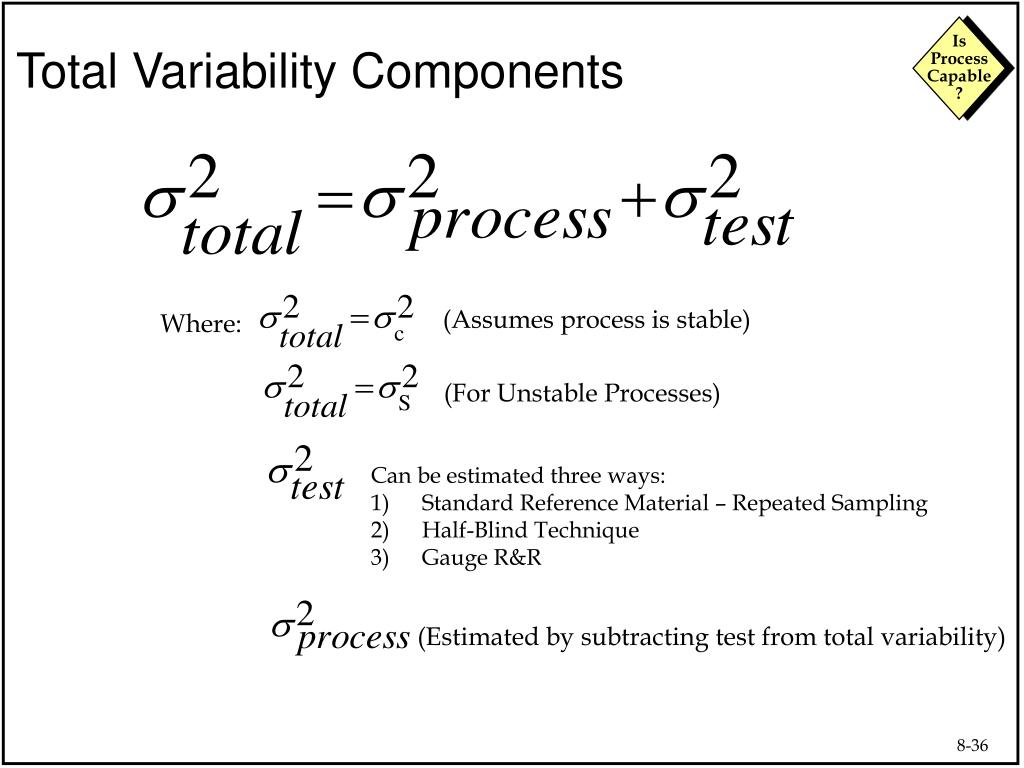 Total Variability Components

Is Process Capable ?

$\sigma^2_{total} = \sigma^2_{process} + \sigma^2_{test}$

Where: $\sigma^2_{total} = \sigma^2_{c}$ (Assumes process is stable)

$\sigma^2_{total} = \sigma^2_{S}$ (For Unstable Processes)

$\sigma^2_{test}$ Can be estimated three ways:
1) Standard Reference Material – Repeated Sampling
2) Half-Blind Technique
3) Gauge R&R

$\sigma^2_{process}$ (Estimated by subtracting test from total variability)

8-36